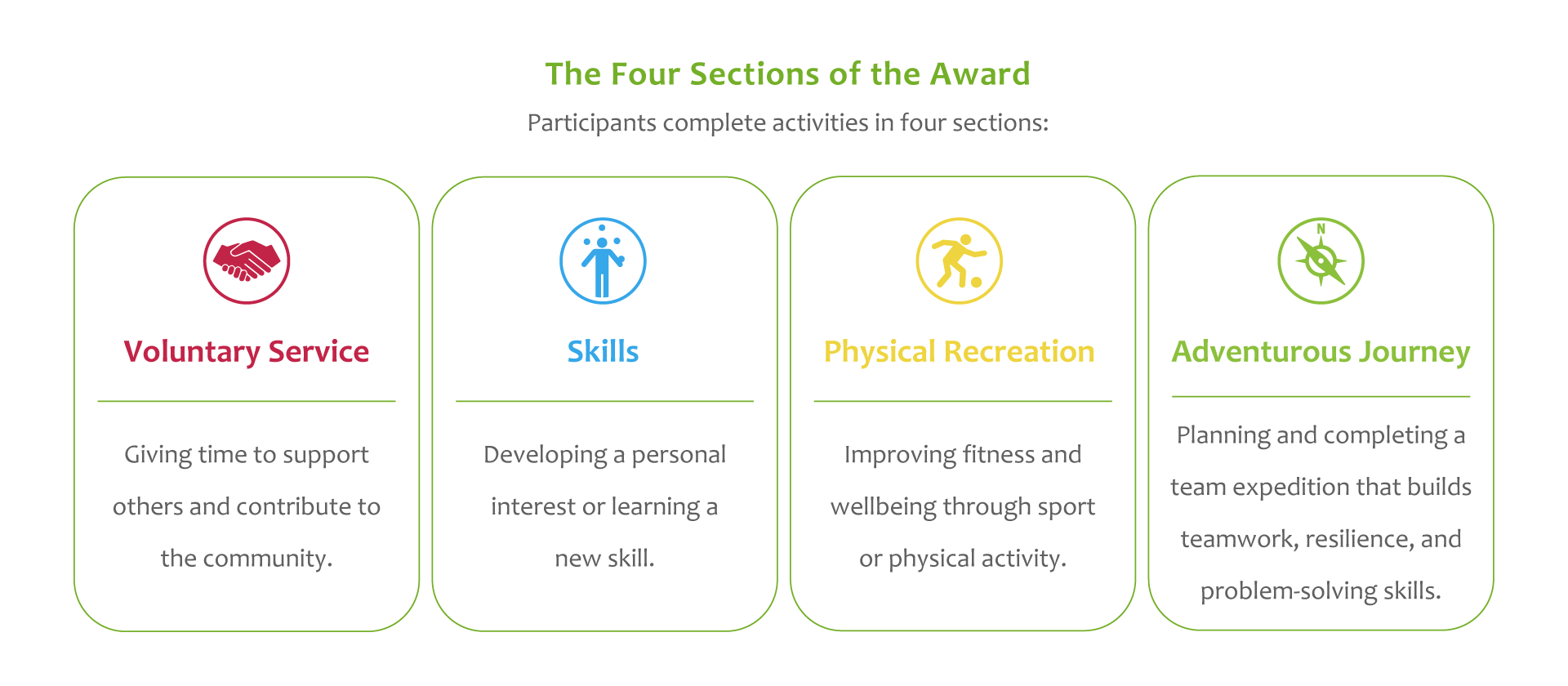 The Four Sections of the Award

Participants complete activities in four sections:

Voluntary Service

Giving time to support others and contribute to the community.

Skills

Developing a personal interest or learning a new skill.

Physical Recreation

Improving fitness and wellbeing through sport or physical activity.

N

Adventurous Journey

Planning and completing a team expedition that builds teamwork, resilience, and problem-solving skills.